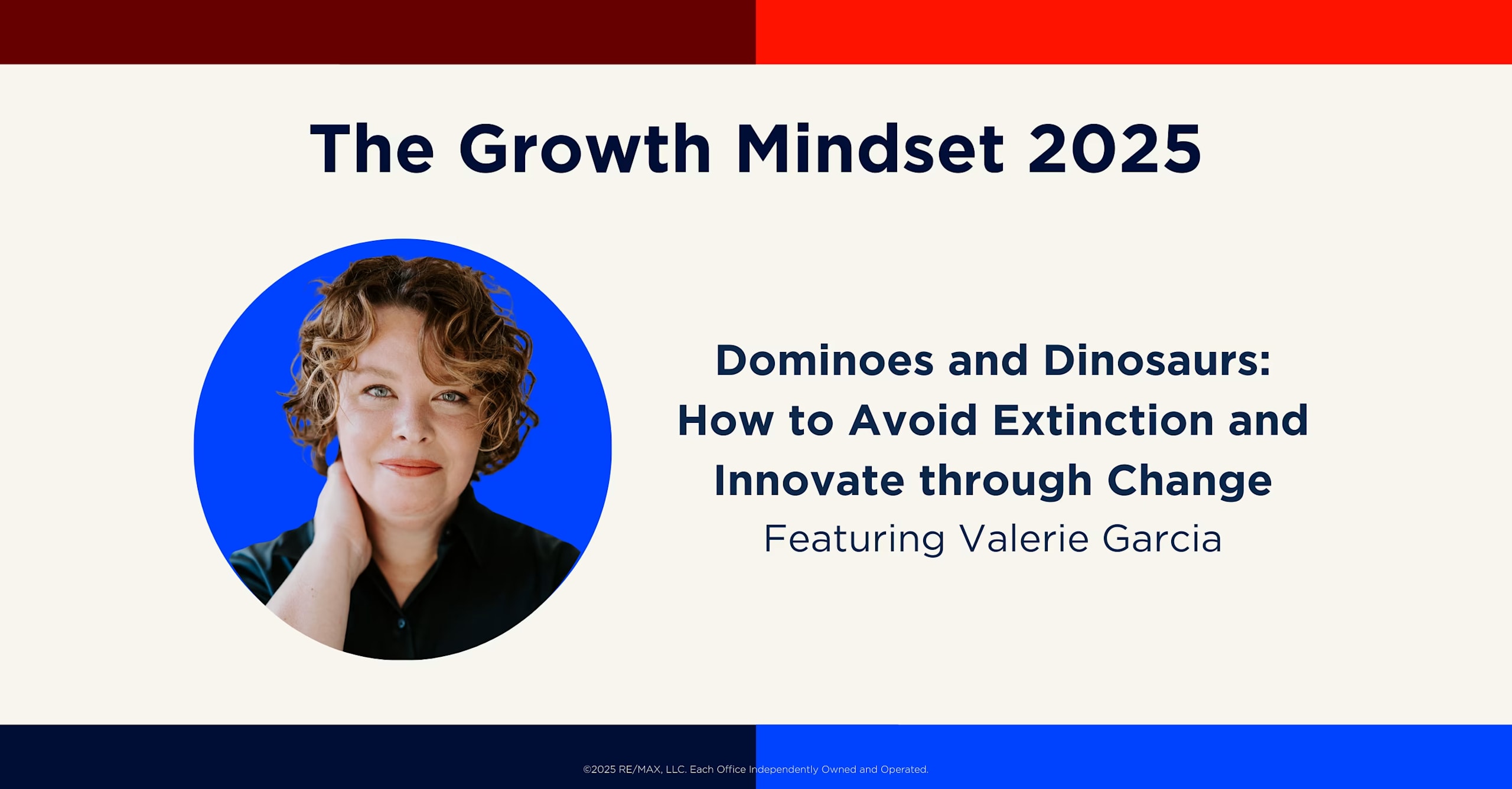 The Growth Mindset 2025

Dominoes and Dinosaurs: How to Avoid Extinction and Innovate through Change
Featuring Valerie Garcia

©2025 RE/MAX, LLC. Each Office Independently Owned and Operated.